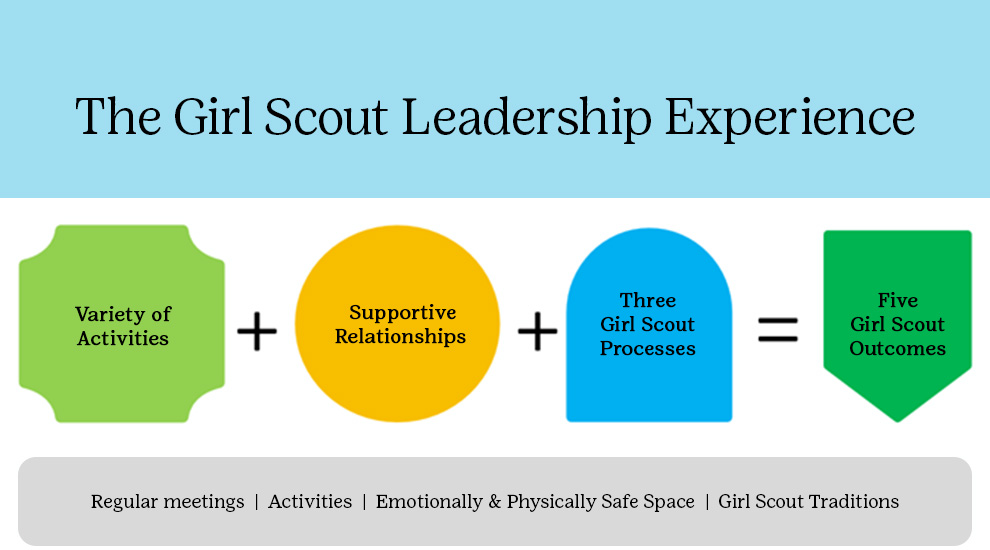 The Girl Scout Leadership Experience

Variety of Activities + Supportive Relationships + Three Girl Scout Processes = Five Girl Scout Outcomes

Regular meetings | Activities | Emotionally & Physically Safe Space | Girl Scout Traditions